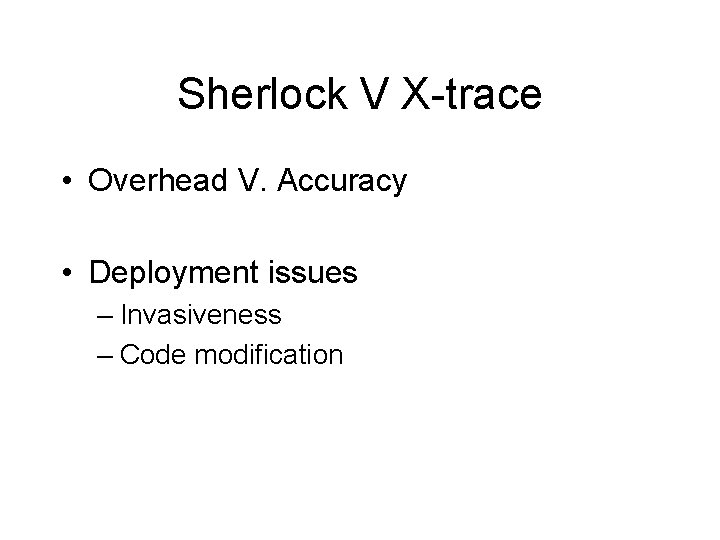 Sherlock V X-trace

• Overhead V. Accuracy

• Deployment issues
– Invasiveness
– Code modification